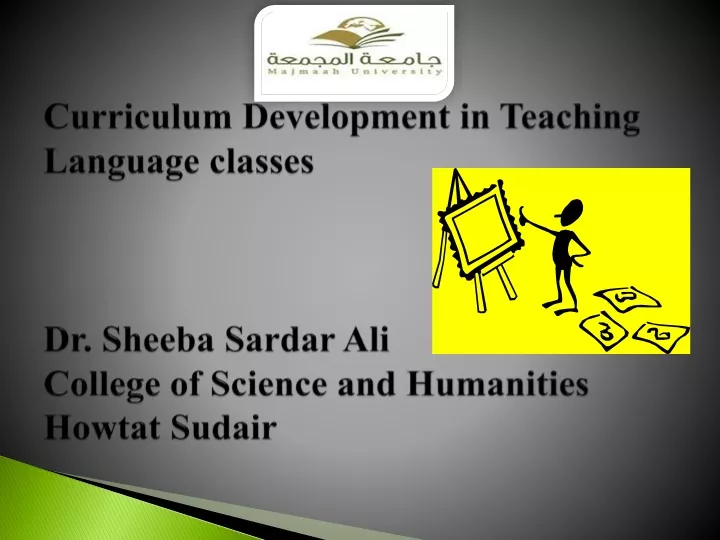 جامعة المجمعة
Majmaah University

Curriculum Development in Teaching Language classes

Dr. Sheeba Sardar Ali
College of Science and Humanities
Howtat Sudair